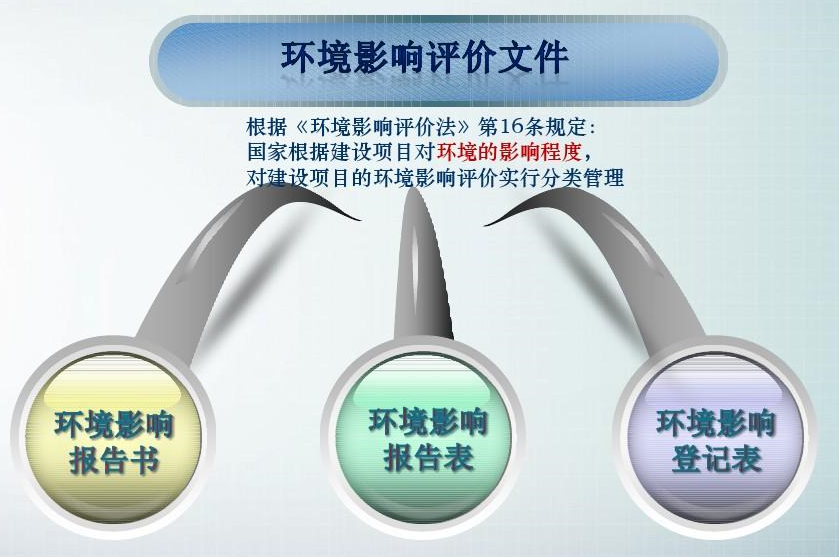 环境影响评价文件

根据《环境影响评价法》第16条规定:
国家根据建设项目对环境的影响程度，
对建设项目的环境影响评价实行分类管理

环境影响报告书

环境影响报告表

环境影响登记表